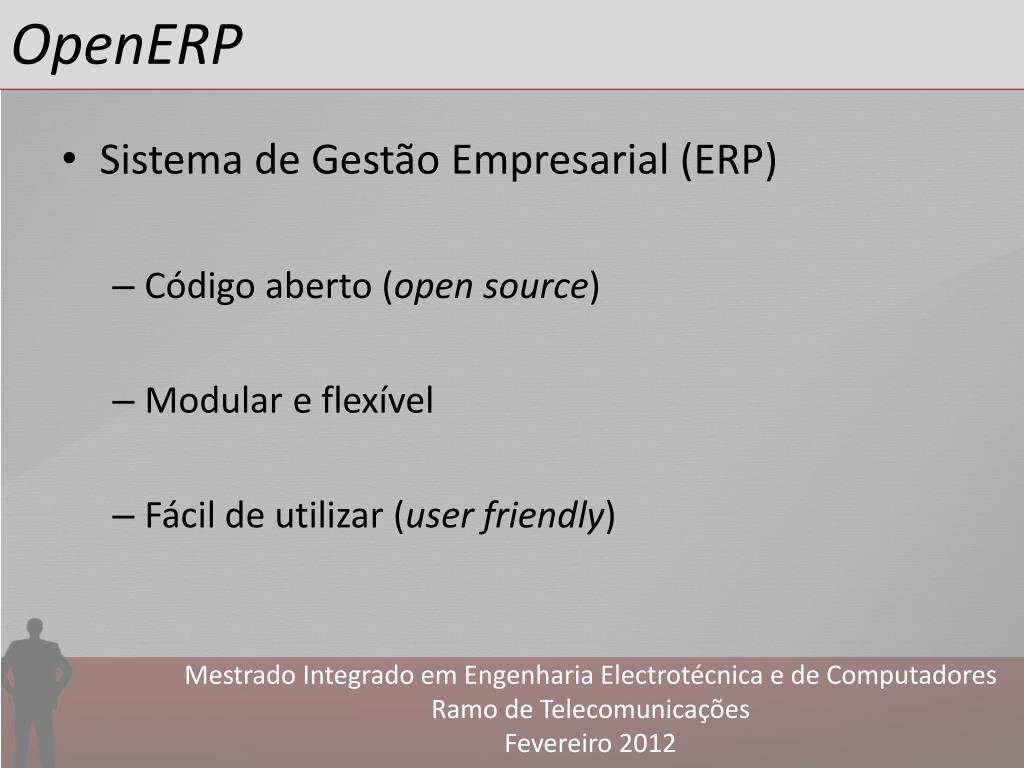 OpenERP

• Sistema de Gestão Empresarial (ERP)

– Código aberto (open source)

– Modular e flexível

– Fácil de utilizar (user friendly)

Mestrado Integrado em Engenharia Electrotécnica e de Computadores
Ramo de Telecomunicações
Fevereiro 2012